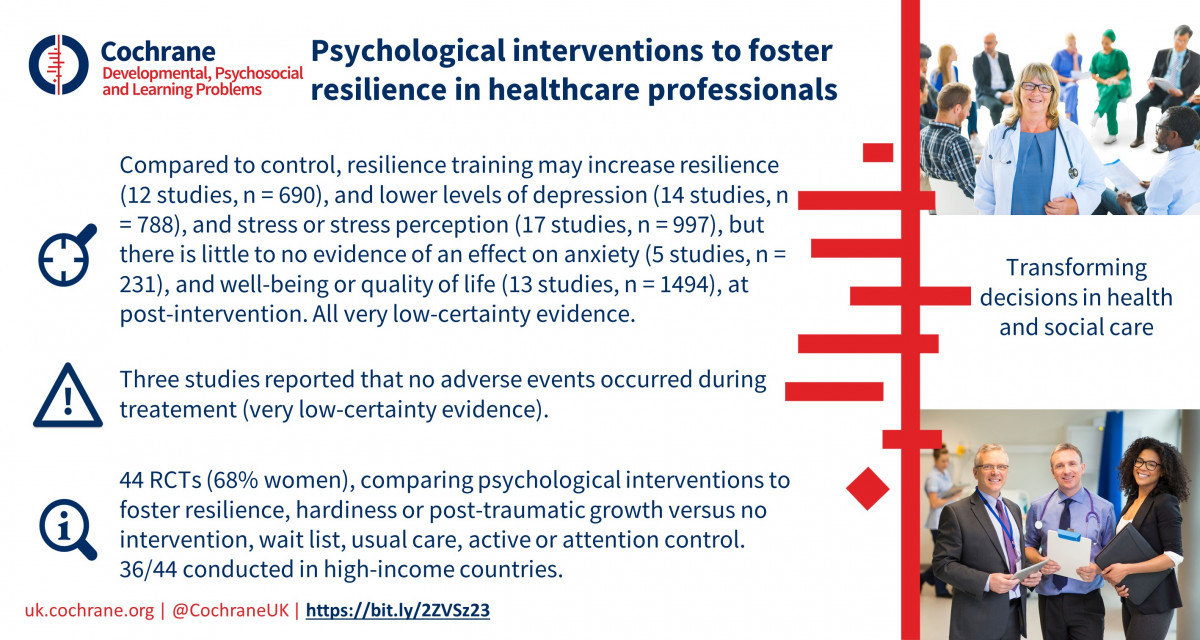 Cochrane
Developmental, Psychosocial and Learning Problems

Psychological interventions to foster resilience in healthcare professionals

Compared to control, resilience training may increase resilience (12 studies, n = 690), and lower levels of depression (14 studies, n = 788), and stress or stress perception (17 studies, n = 997), but there is little to no evidence of an effect on anxiety (5 studies, n = 231), and well-being or quality of life (13 studies, n = 1494), at post-intervention. All very low-certainty evidence.

Three studies reported that no adverse events occurred during treatement (very low-certainty evidence).

44 RCTs (68% women), comparing psychological interventions to foster resilience, hardiness or post-traumatic growth versus no intervention, wait list, usual care, active or attention control. 36/44 conducted in high-income countries.

Transforming decisions in health and social care

uk.cochrane.org | @CochraneUK | https://bit.ly/2ZVSz23